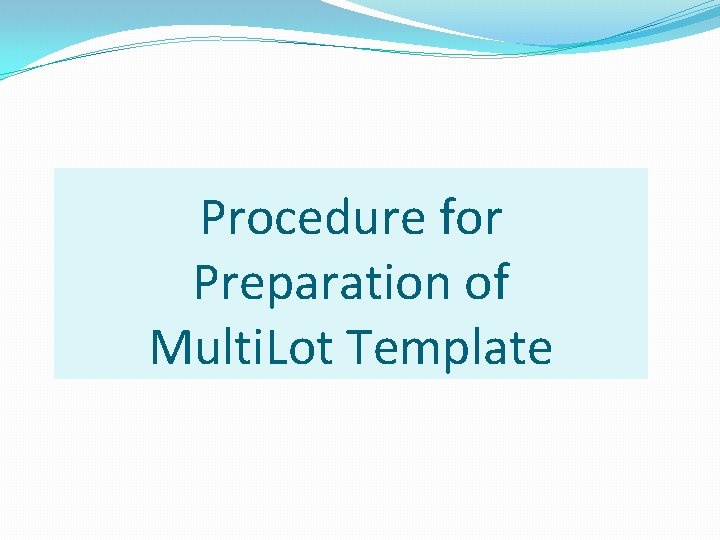 Procedure for Preparation of MultiLot Template